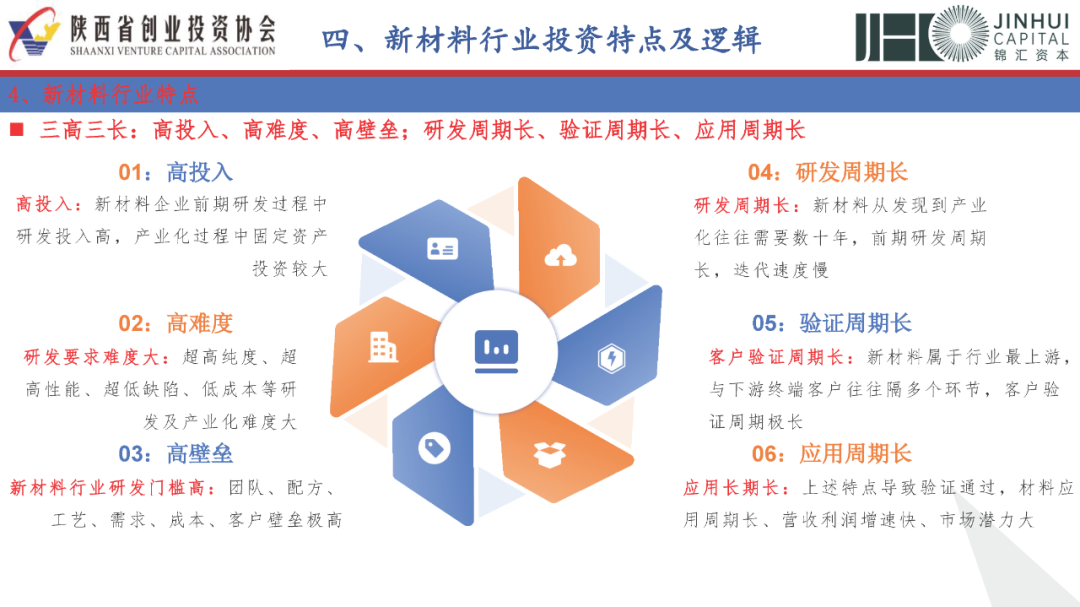 陕西省创业投资协会
SHAANXI VENTURE CAPITAL ASSOCIATION

四、新材料行业投资特点及逻辑

JINHUI CAPITAL 锦汇资本

4、新材料行业特点

三高三长：高投入、高难度、高壁垒；研发周期长、验证周期长、应用周期长

01：高投入

高投入：新材料企业前期研发过程中研发投入高，产业化过程中固定资产投资较大

02：高难度

研发要求难度大：超高纯度、超高性能、超低缺陷、低成本等研发及产业化难度大

03：高壁垒

新材料行业研发门槛高：团队、配方、工艺、需求、成本、客户壁垒极高

04：研发周期长

研发周期长：新材料从发现到产业化往往需要数十年，前期研发周期长，迭代速度慢

05：验证周期长

客户验证周期长：新材料属于行业最上游，与下游终端客户往往隔多个环节，客户验证周期极长

06：应用周期长

应用长期长：上述特点导致验证通过，材料应用周期长、营收利润增速快、市场潜力大